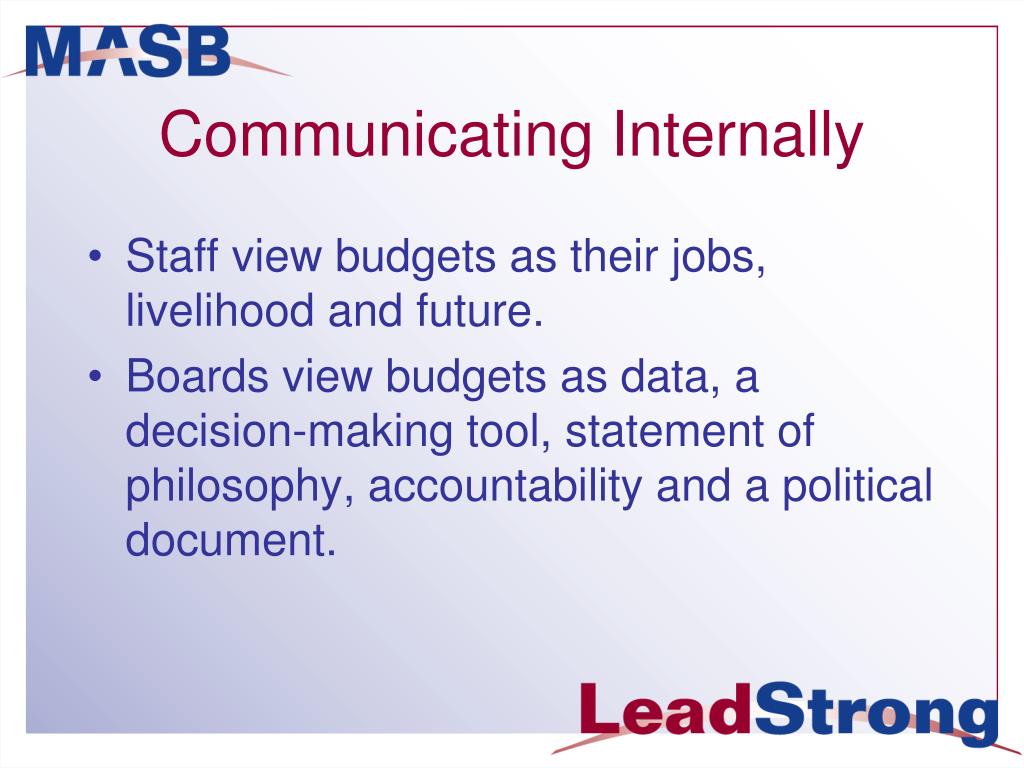 MASB

Communicating Internally

• Staff view budgets as their jobs, livelihood and future.
• Boards view budgets as data, a decision-making tool, statement of philosophy, accountability and a political document.

LeadStrong